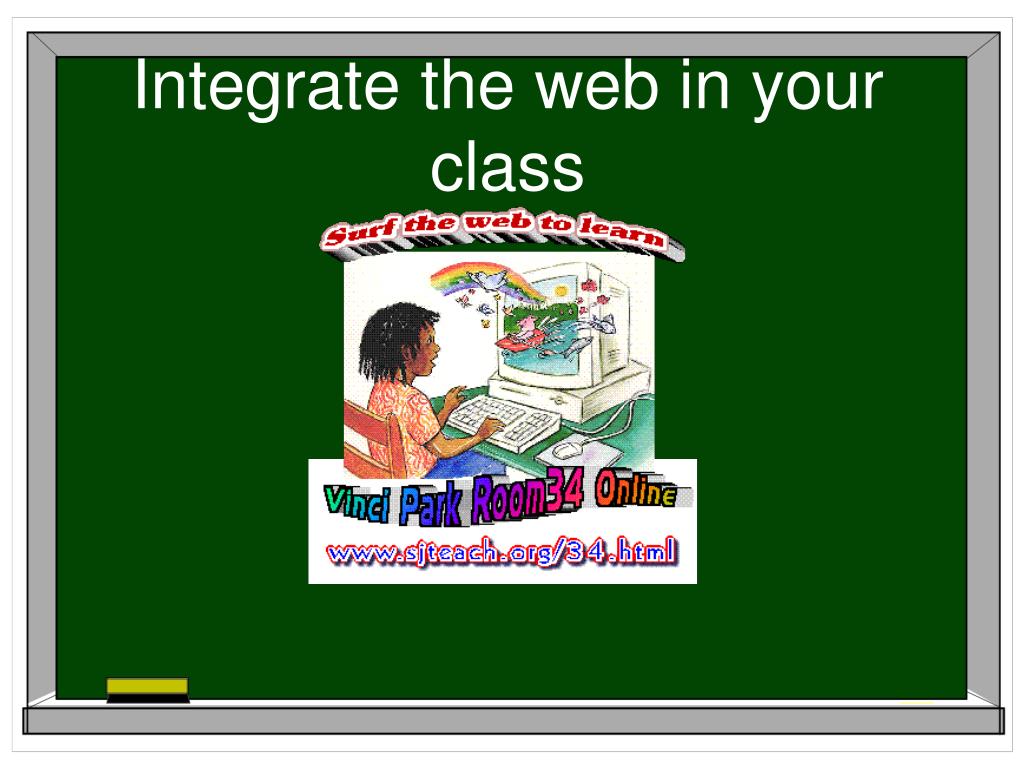 Integrate the web in your class

Surf the web to learn

Vinci Park Room34 Online
www.sjteach.org/34.html